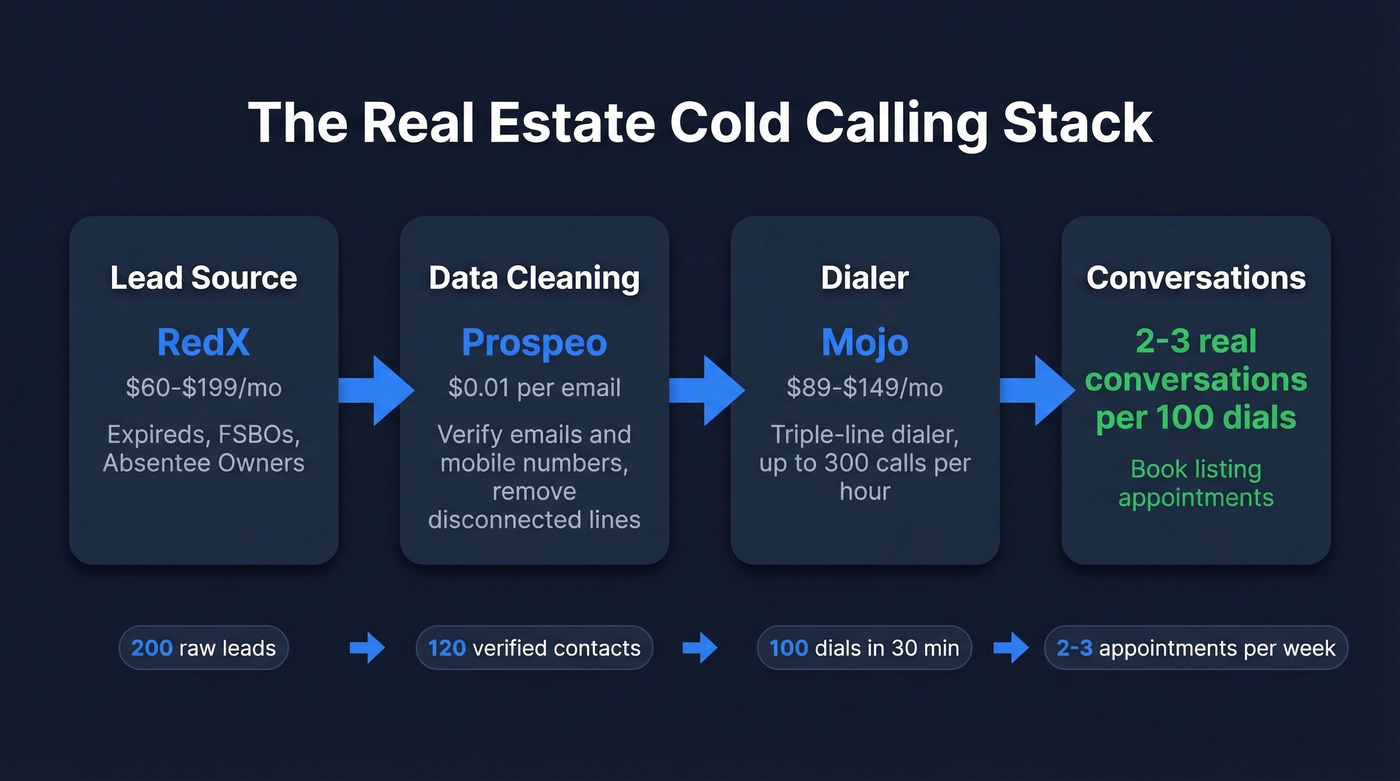 The Real Estate Cold Calling Stack

Lead Source

RedX

\$60-\$199/mo

Expireds, FSBOs, Absentee Owners

Data Cleaning

Prospeo

\$0.01 per email

Verify emails and mobile numbers, remove disconnected lines

Dialer

Mojo

\$89-\$149/mo

Triple-line dialer, up to 300 calls per hour

Conversations

2-3 real conversations per 100 dials

Book listing appointments

200 raw leads

120 verified contacts

100 dials in 30 min

2-3 appointments per week